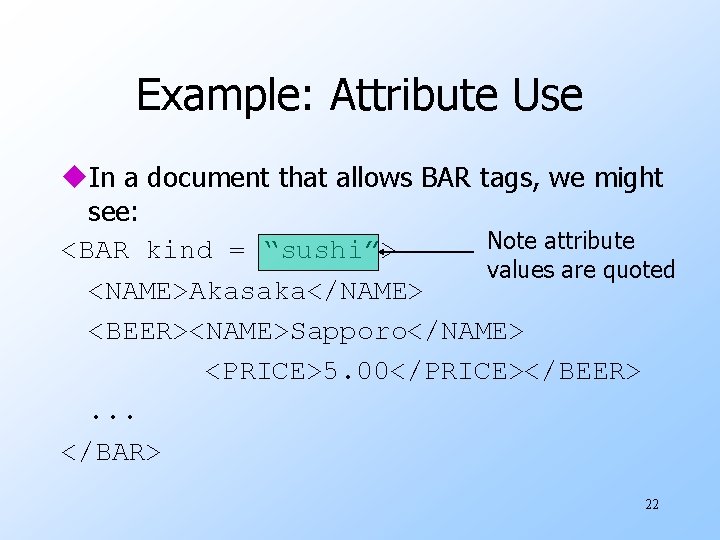 Example: Attribute Use

In a document that allows BAR tags, we might see:

<BAR kind = “sushi”>

Note attribute values are quoted

<NAME>Akasaka</NAME>

<BEER><NAME>Sapporo</NAME>

<PRICE>5.00</PRICE></BEER>

...

</BAR>

22